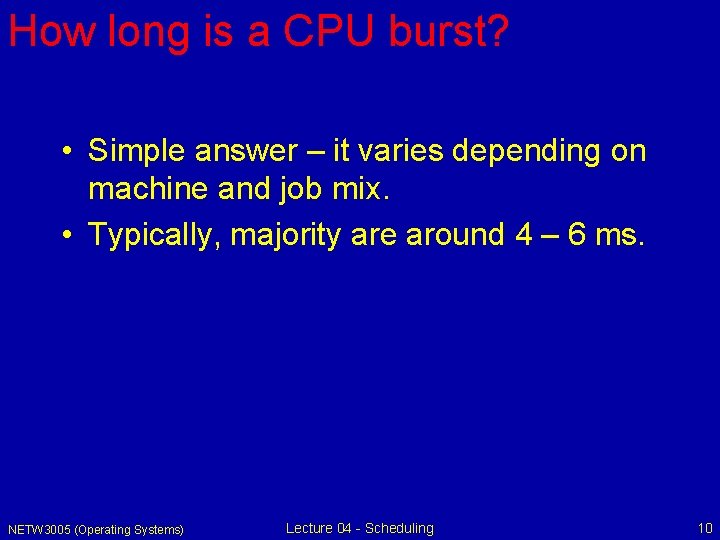 How long is a CPU burst?

• Simple answer – it varies depending on machine and job mix.
• Typically, majority are around 4 – 6 ms.

NETW3005 (Operating Systems)

Lecture 04 - Scheduling

10